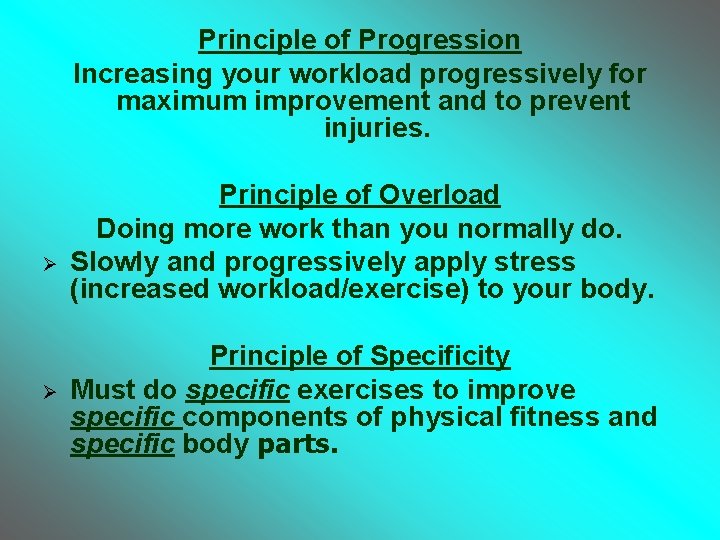 Principle of Progression

Increasing your workload progressively for maximum improvement and to prevent injuries.

Principle of Overload

Doing more work than you normally do.

➢ Slowly and progressively apply stress (increased workload/exercise) to your body.

Principle of Specificity

➢ Must do specific exercises to improve specific components of physical fitness and specific body parts.